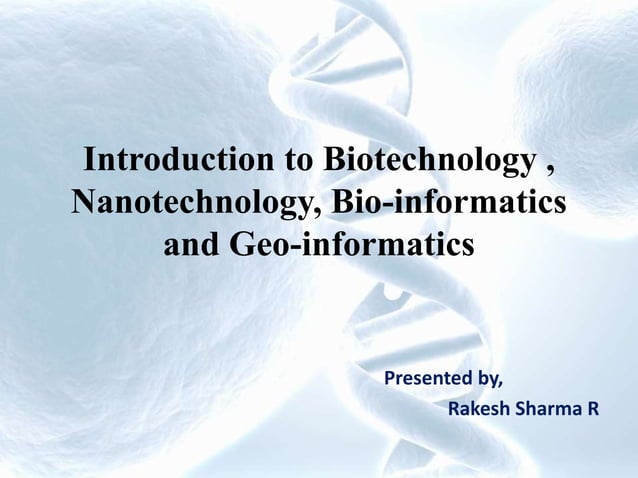 Introduction to Biotechnology , Nanotechnology, Bio-informatics and Geo-informatics

Presented by,
Rakesh Sharma R